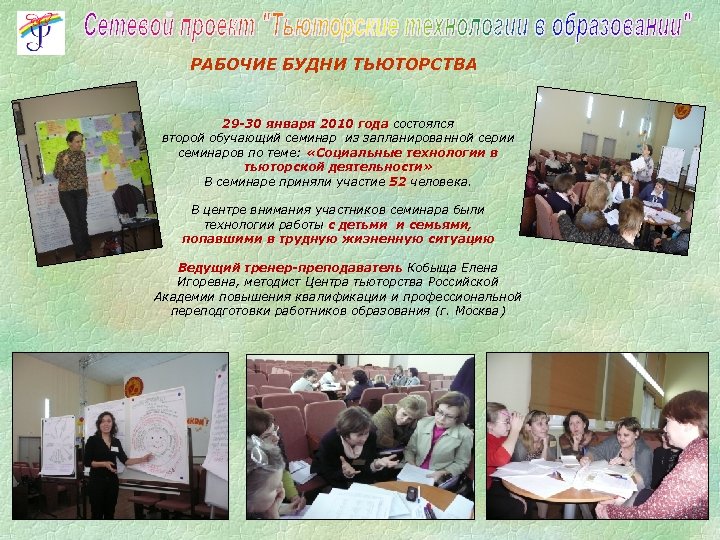 Сетевой проект "Тьюторские технологии в образовании"

РАБОЧИЕ БУДНИ ТЬЮТОРСТВА

29-30 января 2010 года состоялся второй обучающий семинар из запланированной серии семинаров по теме: «Социальные технологии в тьюторской деятельности» В семинаре приняли участие 52 человека.

В центре внимания участников семинара были технологии работы с детьми и семьями, попавшими в трудную жизненную ситуацию

Ведущий тренер-преподаватель Кобыща Елена Игоревна, методист Центра тьюторства Российской Академии повышения квалификации и профессиональной переподготовки работников образования (г. Москва)